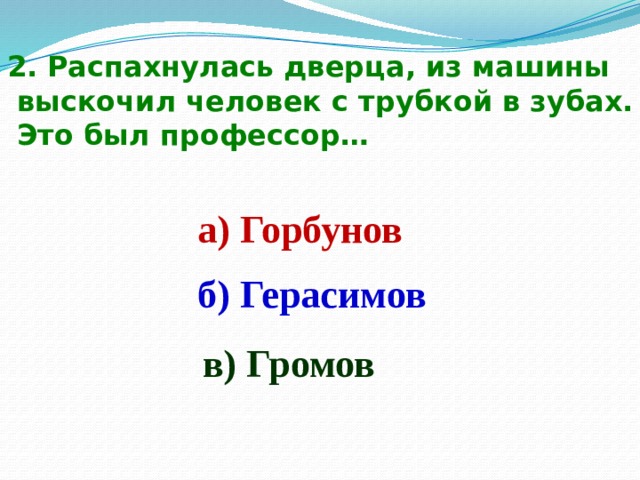 2. Распахнулась дверца, из машины выскочил человек с трубкой в зубах. Это был профессор…

а) Горбунов

б) Герасимов

в) Громов